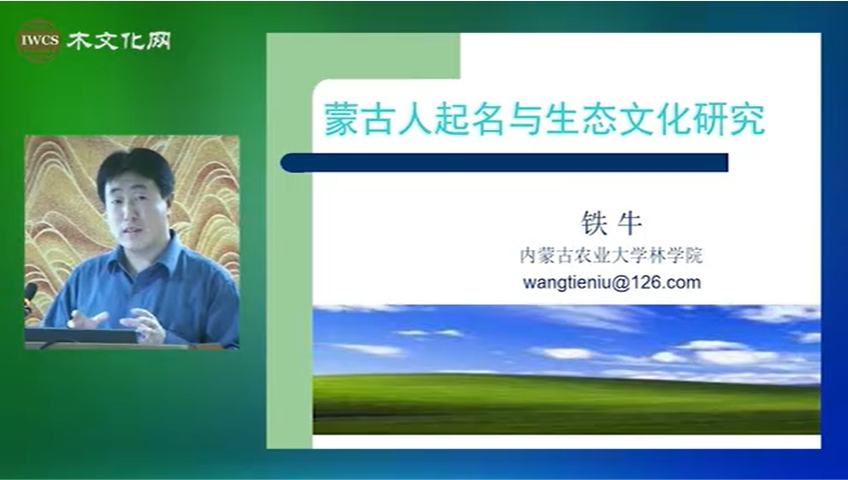 IWCS 木文化网

蒙古人起名与生态文化研究

铁 牛
内蒙古农业大学林学院
wangtieniu@126.com